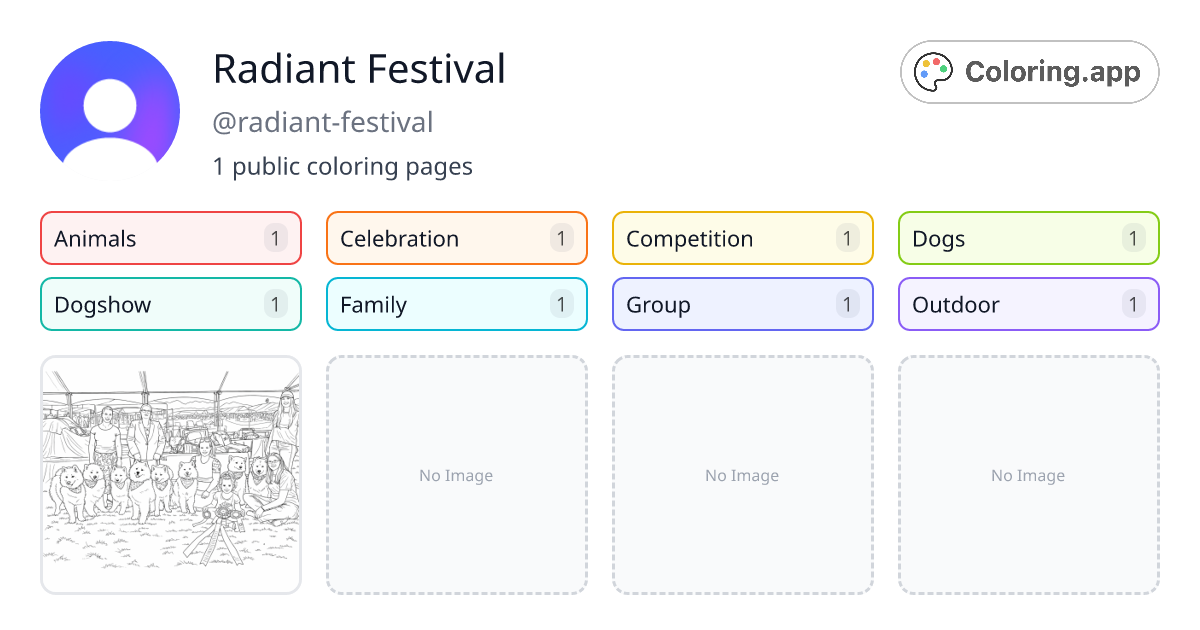 Radiant Festival

@radiant-festival

1 public coloring pages

Coloring.app

Animals 1

Celebration 1

Competition 1

Dogs 1

Dogshow 1

Family 1

Group 1

Outdoor 1

No Image

No Image

No Image